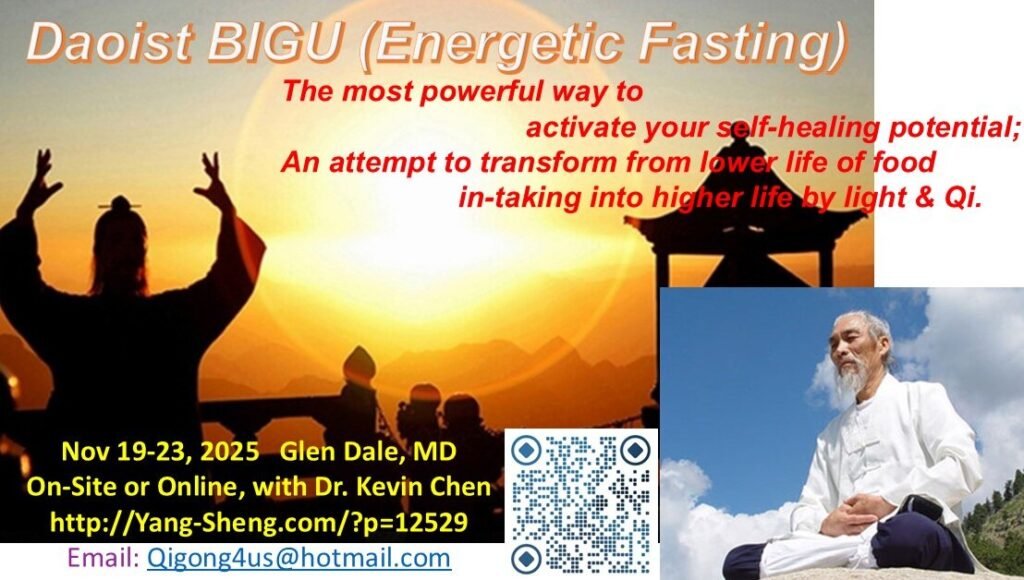 Daoist BIGU (Energetic Fasting)

The most powerful way to activate your self-healing potential; An attempt to transform from lower life of food in-taking into higher life by light & Qi.

Nov 19-23, 2025 Glen Dale, MD
On-Site or Online, with Dr. Kevin Chen
http://Yang-Sheng.com/?p=12529
Email: Qigong4us@hotmail.com